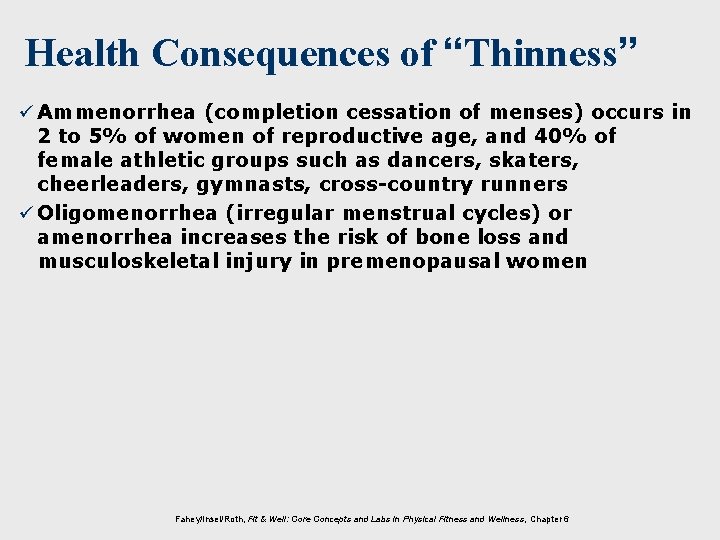 Health Consequences of “Thinness”

✓ Ammenorrhea (completion cessation of menses) occurs in 2 to 5% of women of reproductive age, and 40% of female athletic groups such as dancers, skaters, cheerleaders, gymnasts, cross-country runners

✓ Oligomenorrhea (irregular menstrual cycles) or amenorrhea increases the risk of bone loss and musculoskeletal injury in premenopausal women

Fahey/Insel/Roth, Fit & Well: Core Concepts and Labs in Physical Fitness and Wellness, Chapter 6